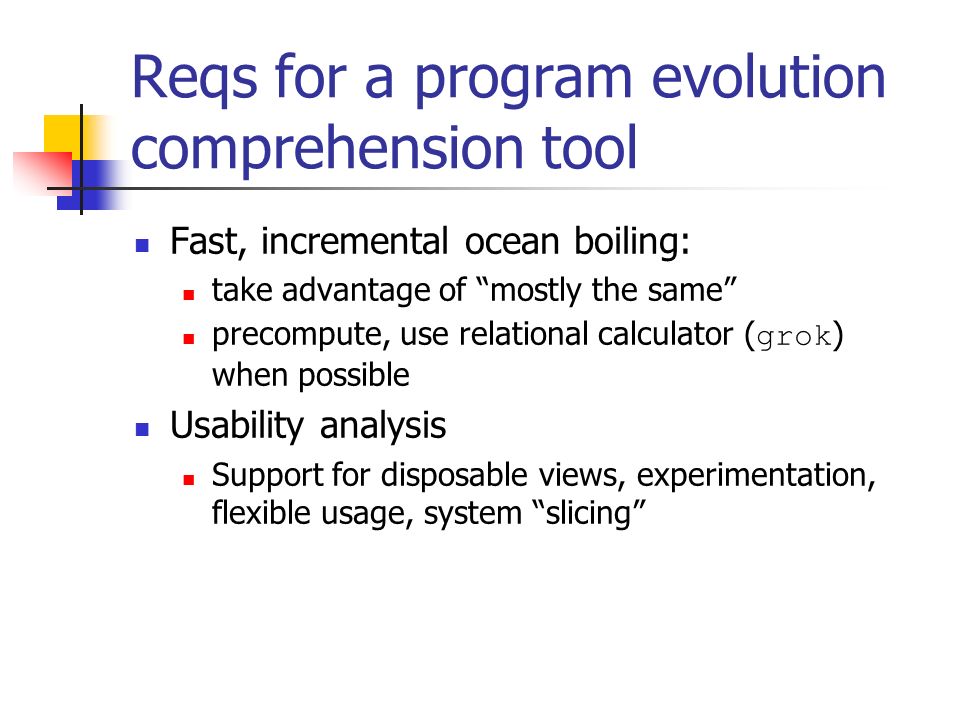 Reqs for a program evolution comprehension tool

- Fast, incremental ocean boiling:
  - take advantage of “mostly the same”
  - precompute, use relational calculator (grok) when possible
- Usability analysis
  - Support for disposable views, experimentation, flexible usage, system “slicing”